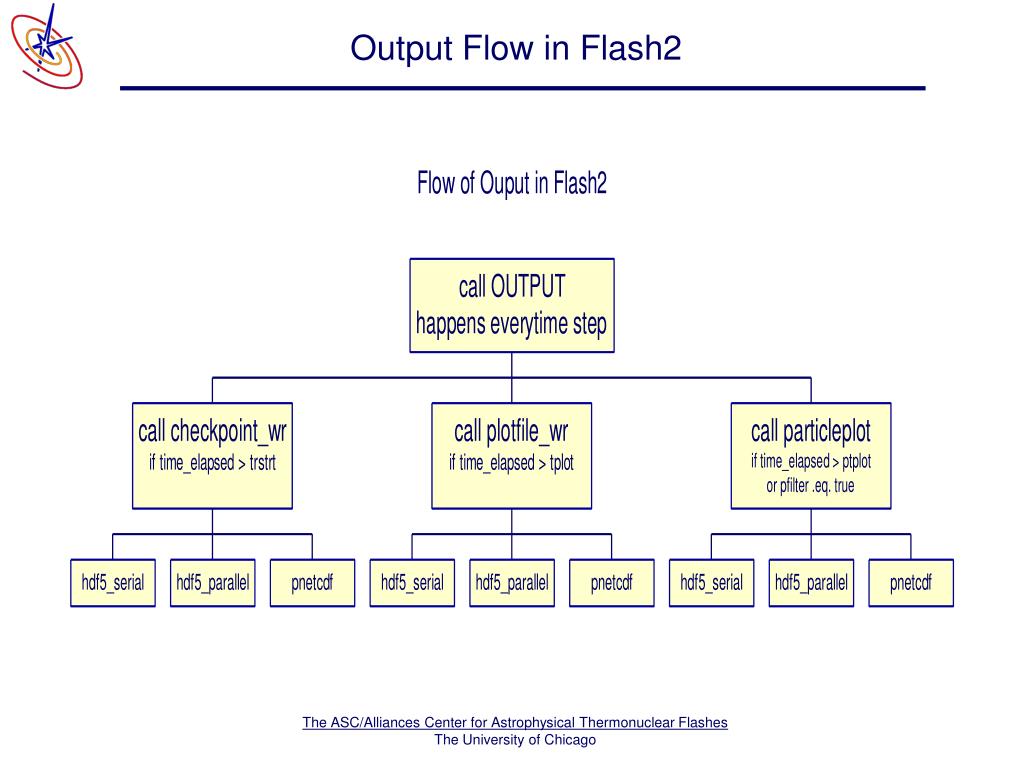 Output Flow in Flash2

Flow of Ouput in Flash2

call OUTPUT
happens everytime step

call checkpoint_wr
if time_elapsed > trstrt

call plotfile_wr
if time_elapsed > tplot

call particleplot
if time_elapsed > ptplot
or pfilter .eq. true

hdf5_serial

hdf5_parallel

pnetcdf

hdf5_serial

hdf5_parallel

pnetcdf

hdf5_serial

hdf5_parallel

pnetcdf

The ASC/Alliances Center for Astrophysical Thermonuclear Flashes
The University of Chicago